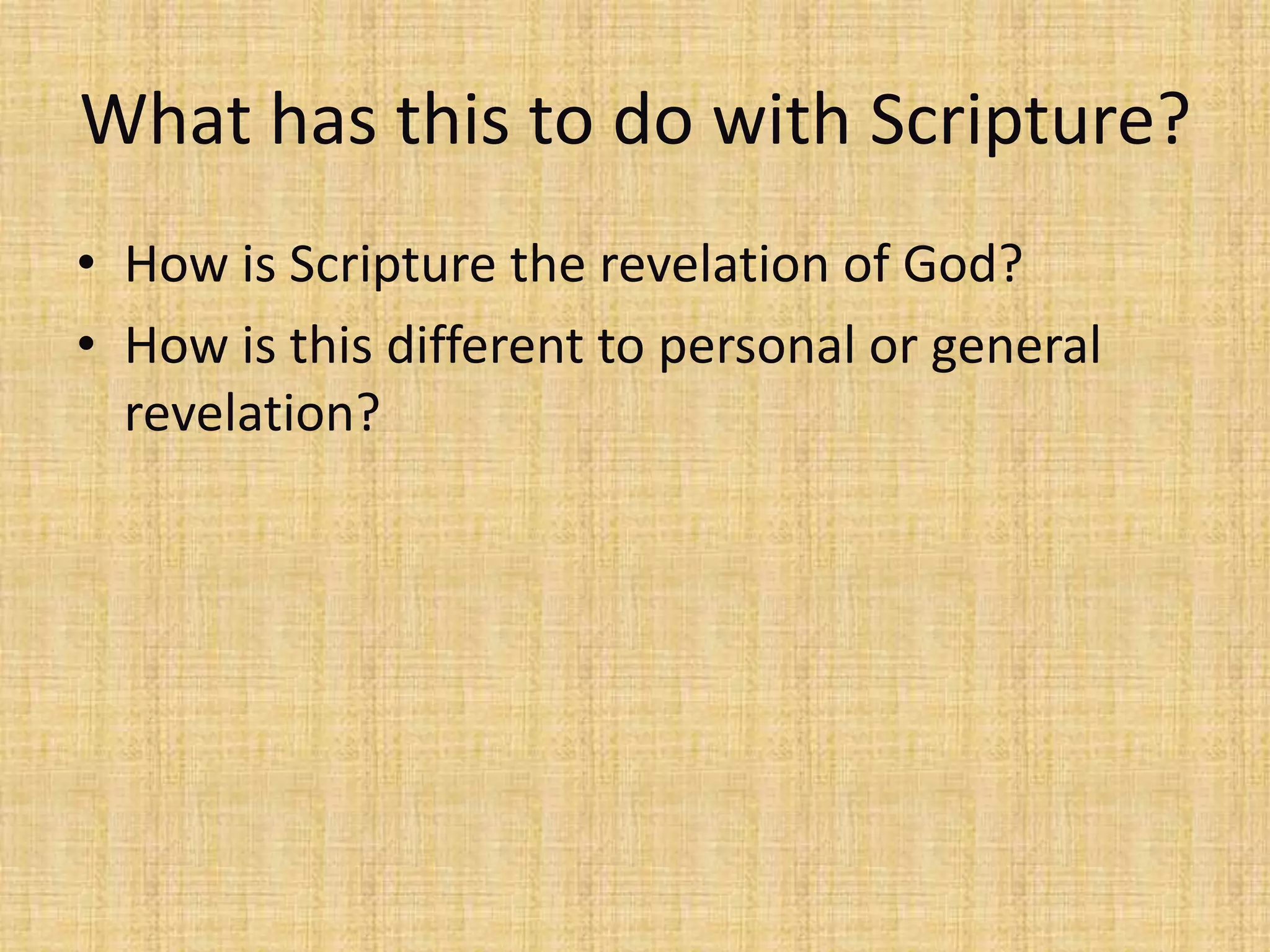 What has this to do with Scripture?

• How is Scripture the revelation of God?
• How is this different to personal or general revelation?